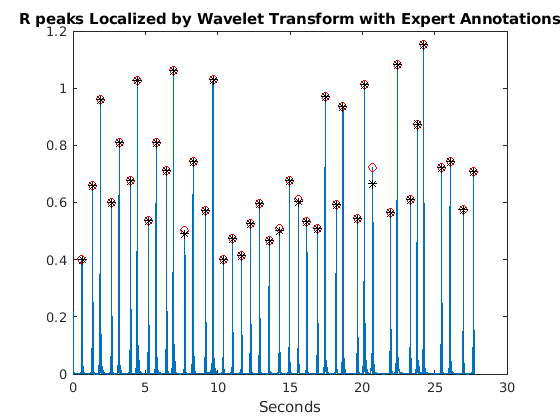 R peaks Localized by Wavelet Transform with Expert Annotations

1.2
1
0.8
0.6
0.4
0.2
0

0
5
10
15
20
25
30

Seconds